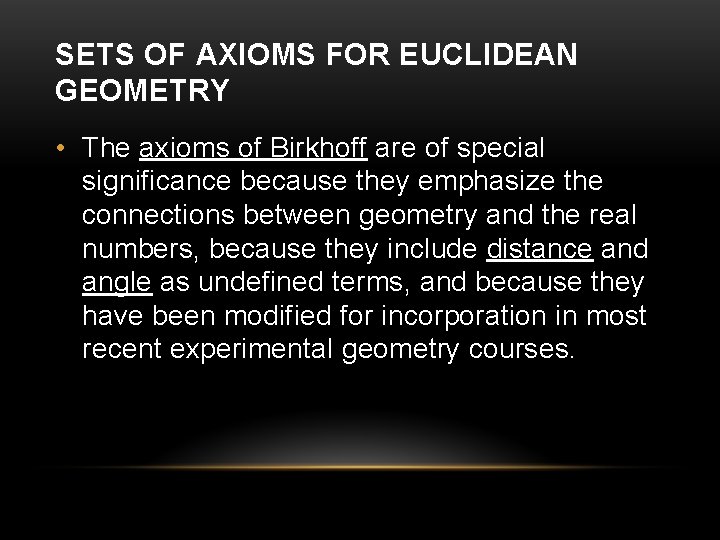 SETS OF AXIOMS FOR EUCLIDEAN GEOMETRY

• The axioms of Birkhoff are of special significance because they emphasize the connections between geometry and the real numbers, because they include distance and angle as undefined terms, and because they have been modified for incorporation in most recent experimental geometry courses.